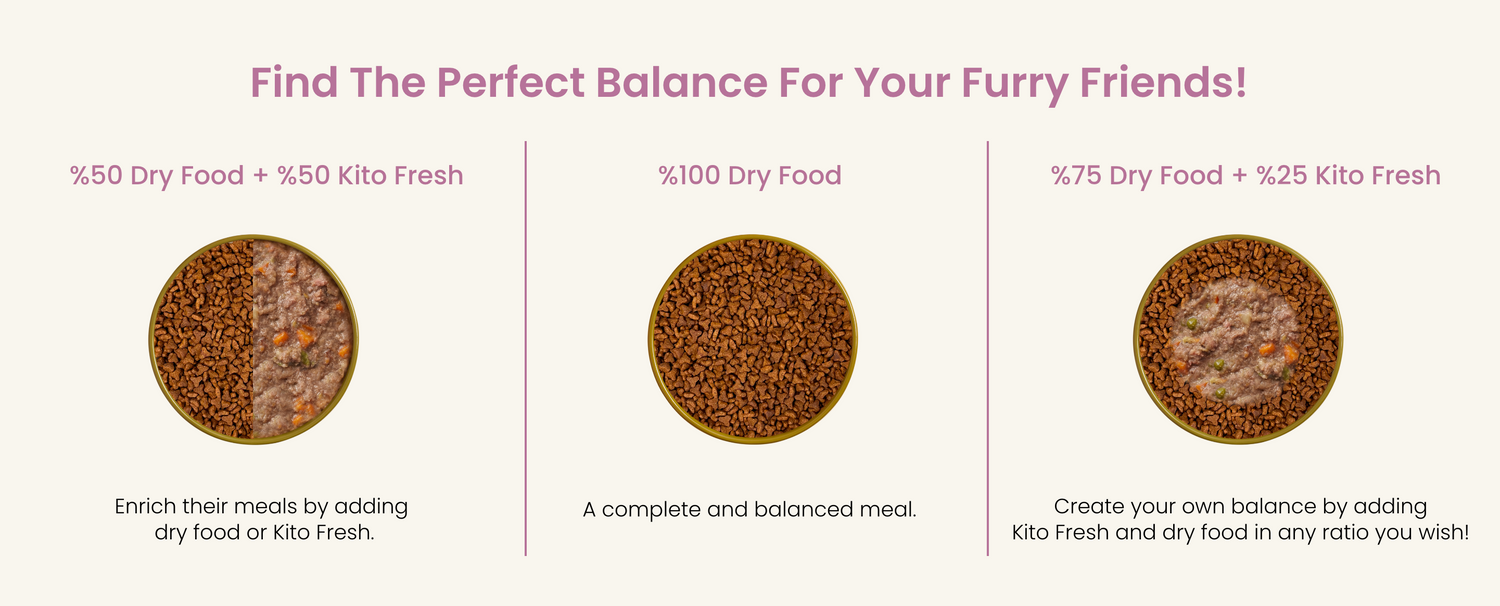 Find The Perfect Balance For Your Furry Friends!

%50 Dry Food + %50 Kito Fresh

Enrich their meals by adding dry food or Kito Fresh.

%100 Dry Food

A complete and balanced meal.

%75 Dry Food + %25 Kito Fresh

Create your own balance by adding Kito Fresh and dry food in any ratio you wish!